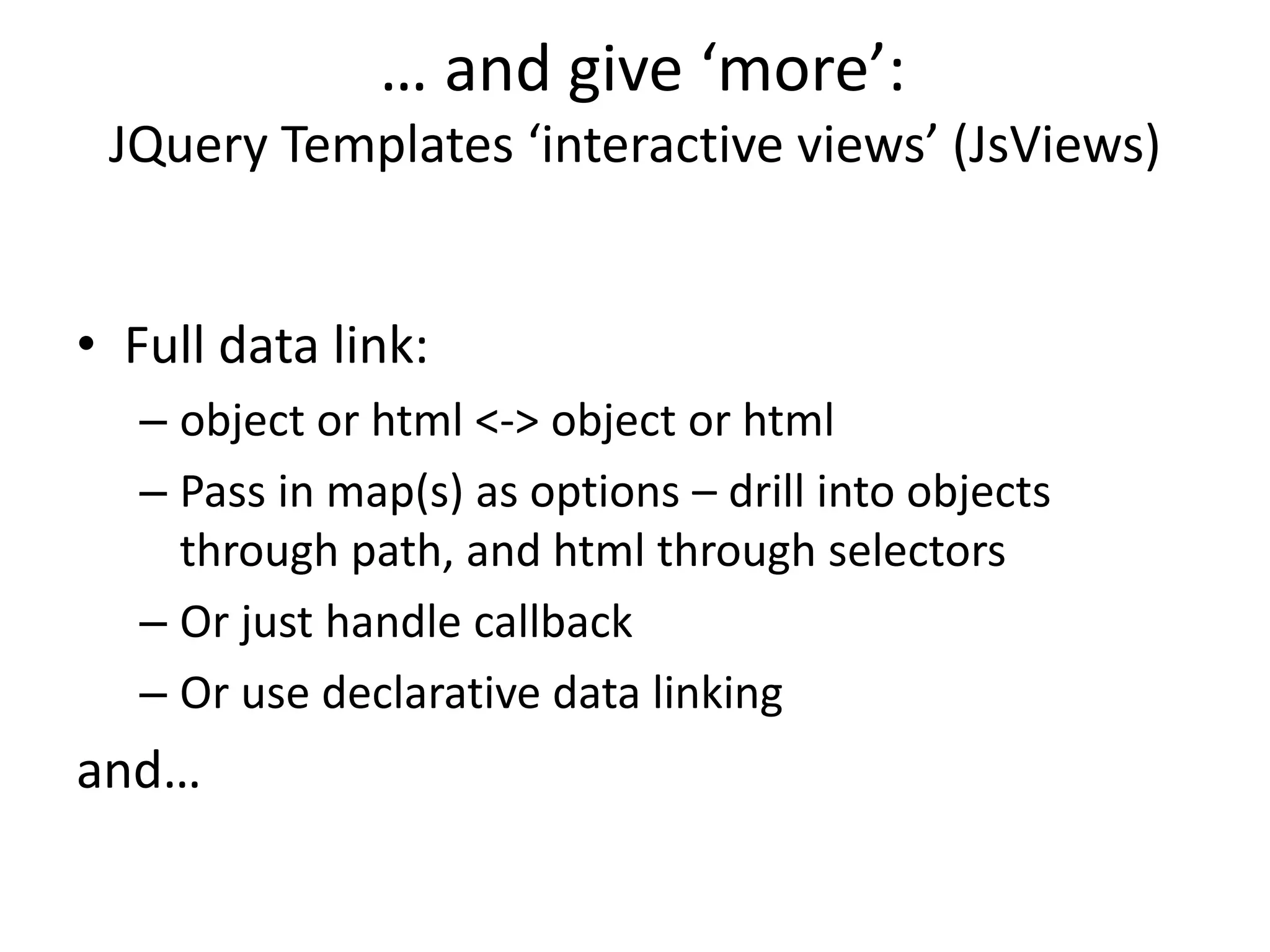 … and give ‘more’:
JQuery Templates ‘interactive views’ (JsViews)

• Full data link:
– object or html <-> object or html
– Pass in map(s) as options – drill into objects through path, and html through selectors
– Or just handle callback
– Or use declarative data linking

and…